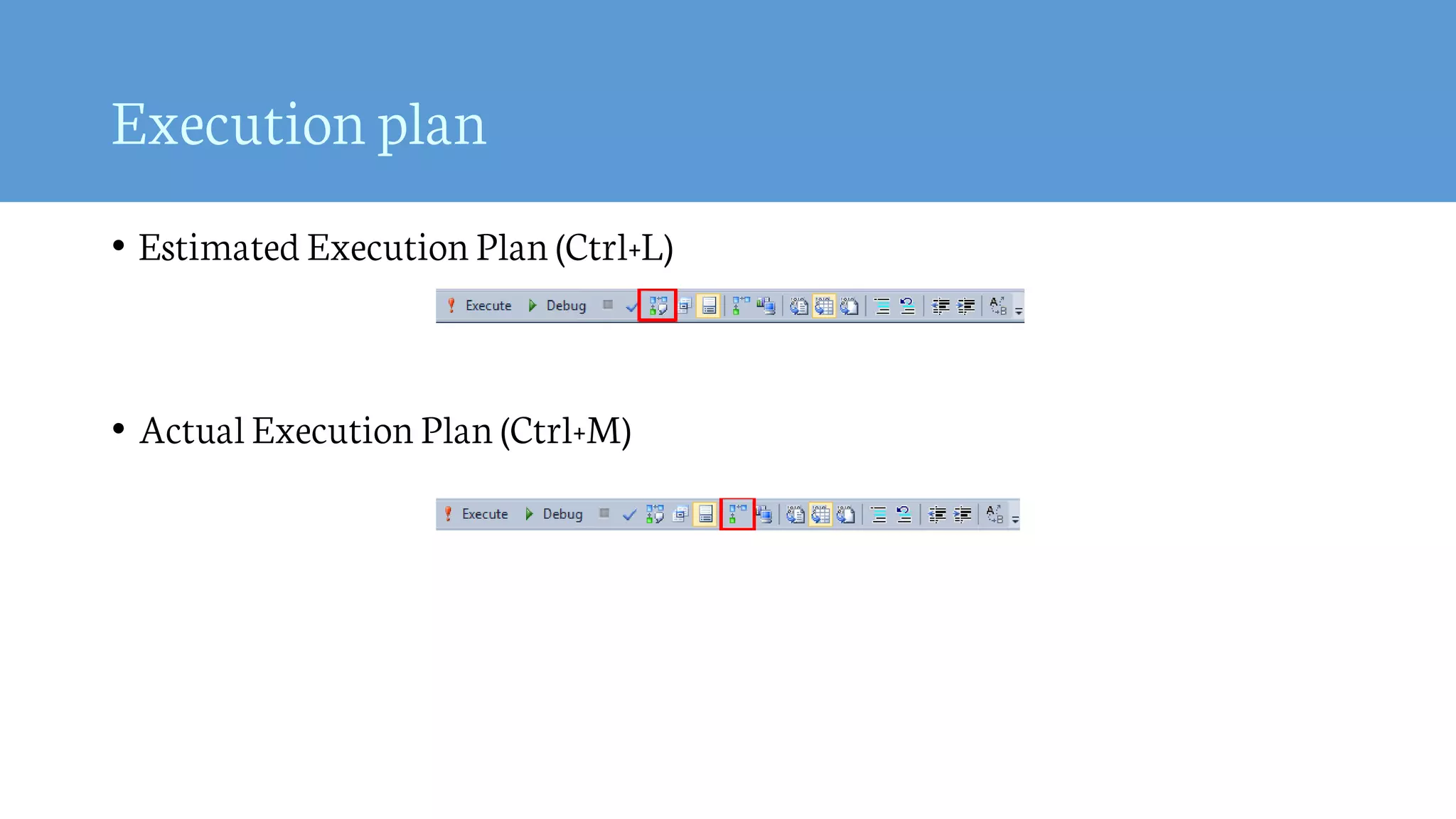 Execution plan

• Estimated Execution Plan (Ctrl+L)

Execute Debug

• Actual Execution Plan (Ctrl+M)

Execute Debug